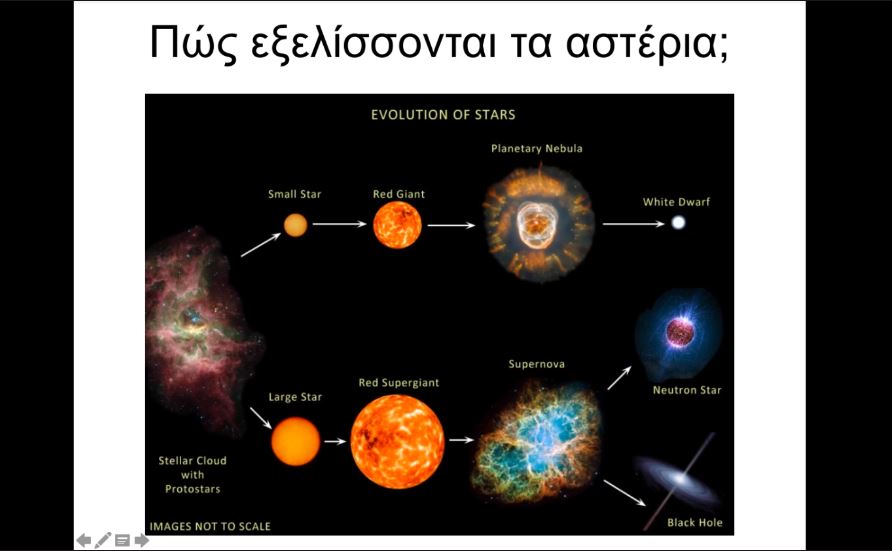 Πώς εξελίσσονται τα αστέρια;

EVOLUTION OF STARS

Small Star

Red Giant

Planetary Nebula

White Dwarf

Stellar Cloud with Protostars

Large Star

Red Supergiant

Supernova

Neutron Star

Black Hole

IMAGES NOT TO SCALE